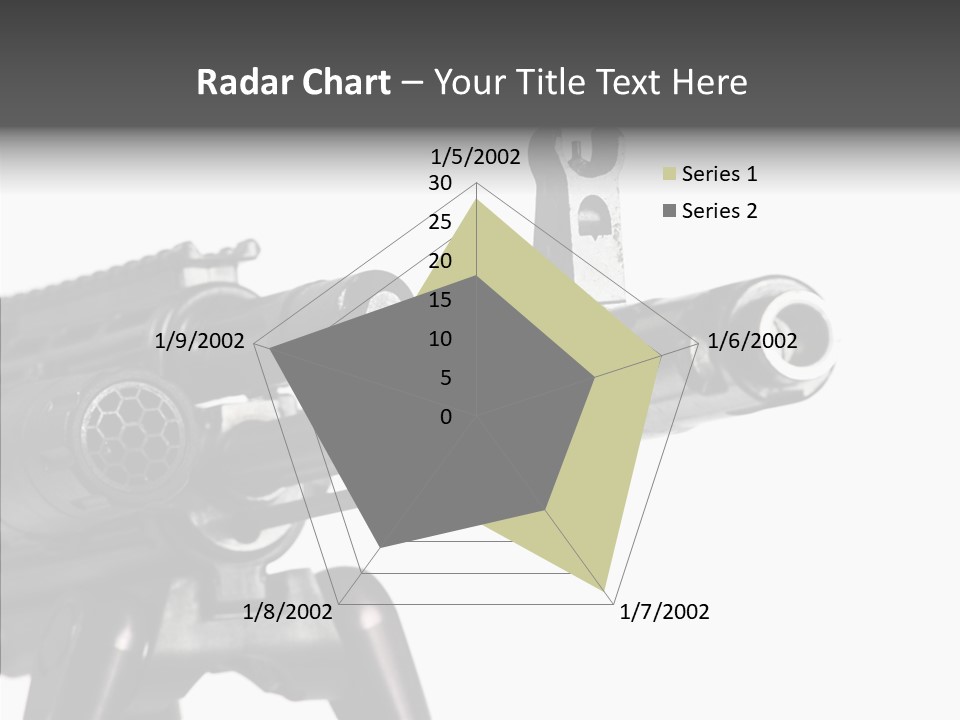 Radar Chart – Your Title Text Here

1/5/2002
30
25
20
15
10
5
0
1/6/2002
1/7/2002
1/8/2002
1/9/2002

Series 1
Series 2